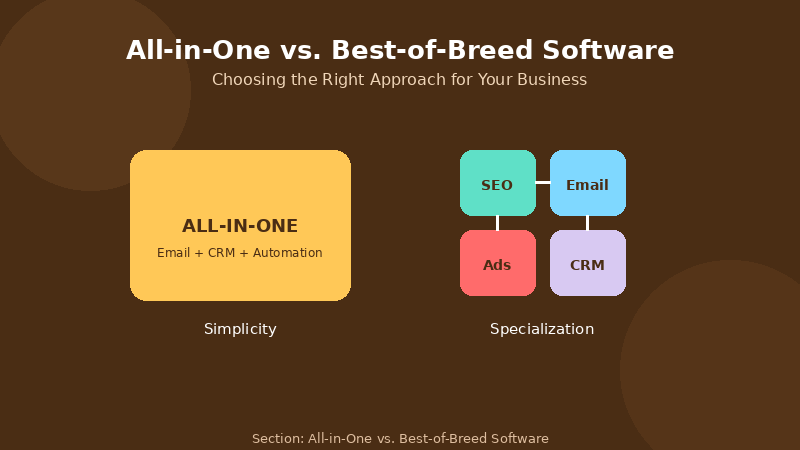 All-in-One vs. Best-of-Breed Software

Choosing the Right Approach for Your Business

ALL-IN-ONE

Email + CRM + Automation

Simplicity

SEO

Email

Ads

CRM

Specialization

Section: All-in-One vs. Best-of-Breed Software